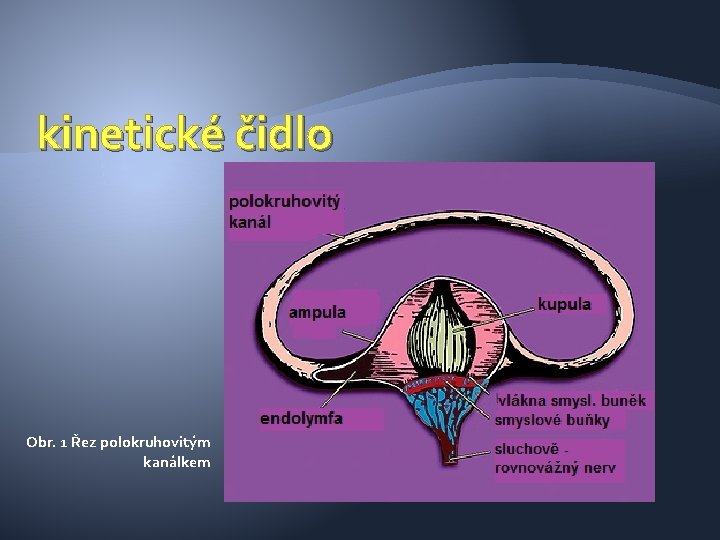 kinetické čidlo

polokruhovitý kanál

ampula

kupula

endolymfa

vlákna smysl. buněk

smyslové buňky

sluchově - rovnovážný nerv

Obr. 1 Řez polokruhovitým kanálkem